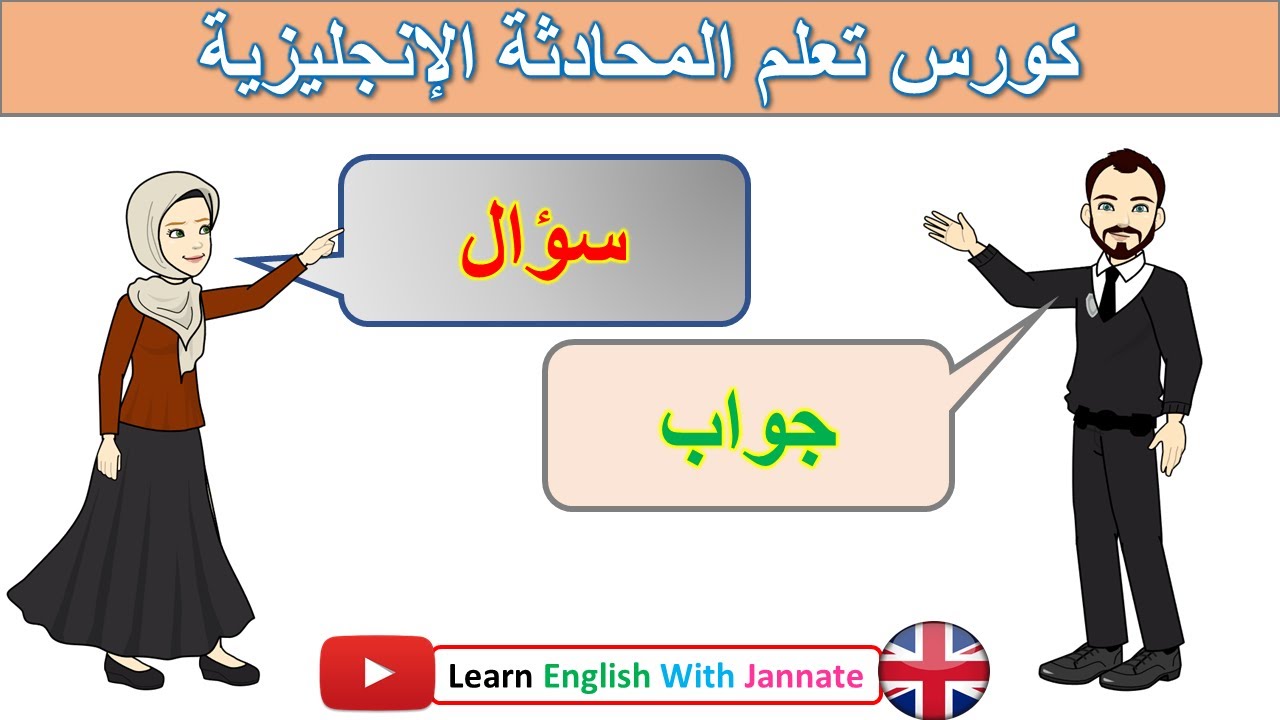 كورس تعلم المحادثة الإنجليزية

سؤال

جواب

Learn English With Jannate